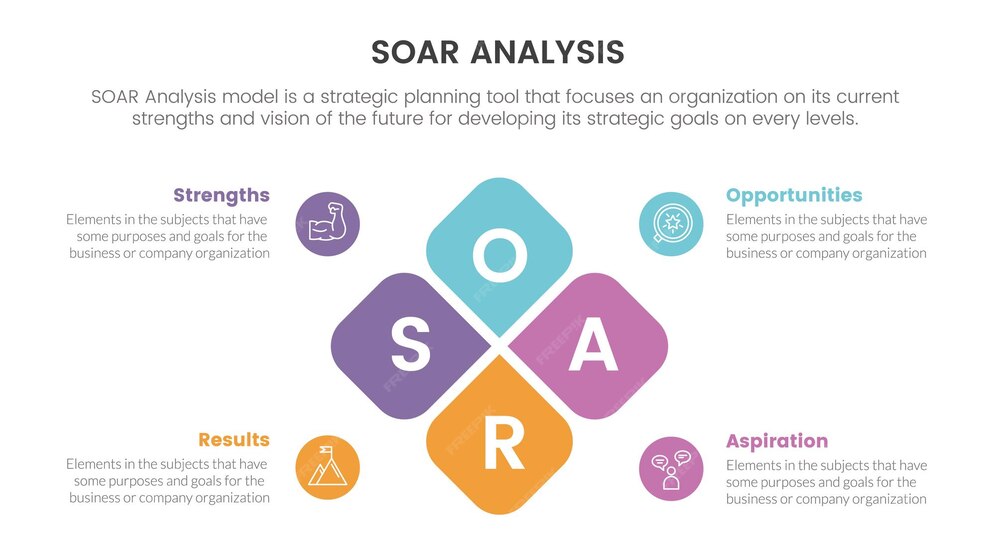 SOAR ANALYSIS

SOAR Analysis model is a strategic planning tool that focuses an organization on its current strengths and vision of the future for developing its strategic goals on every levels.

Strengths

Elements in the subjects that have some purposes and goals for the business or company organization

Opportunities

Elements in the subjects that have some purposes and goals for the business or company organization

O

S

A

R

Results

Elements in the subjects that have some purposes and goals for the business or company organization

Aspiration

Elements in the subjects that have some purposes and goals for the business or company organization